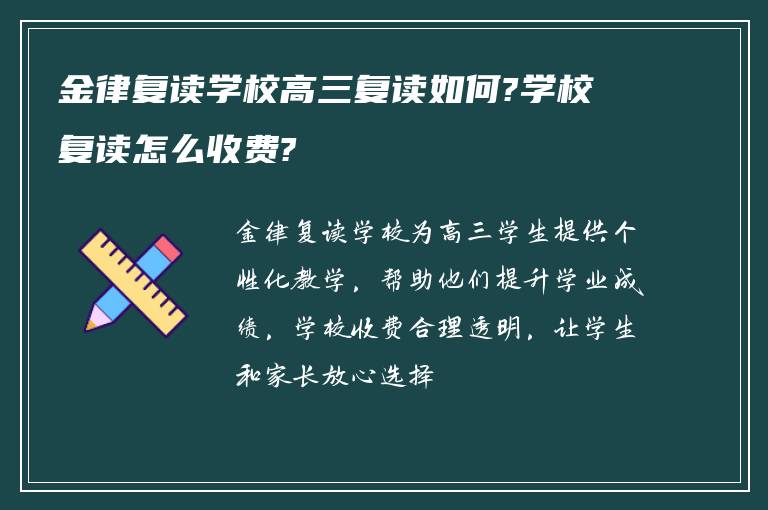 金律复读学校高三复读如何?学校复读怎么收费?

金律复读学校为高三学生提供个性化教学，帮助他们提升学业成绩，学校收费合理透明，让学生和家长放心选择